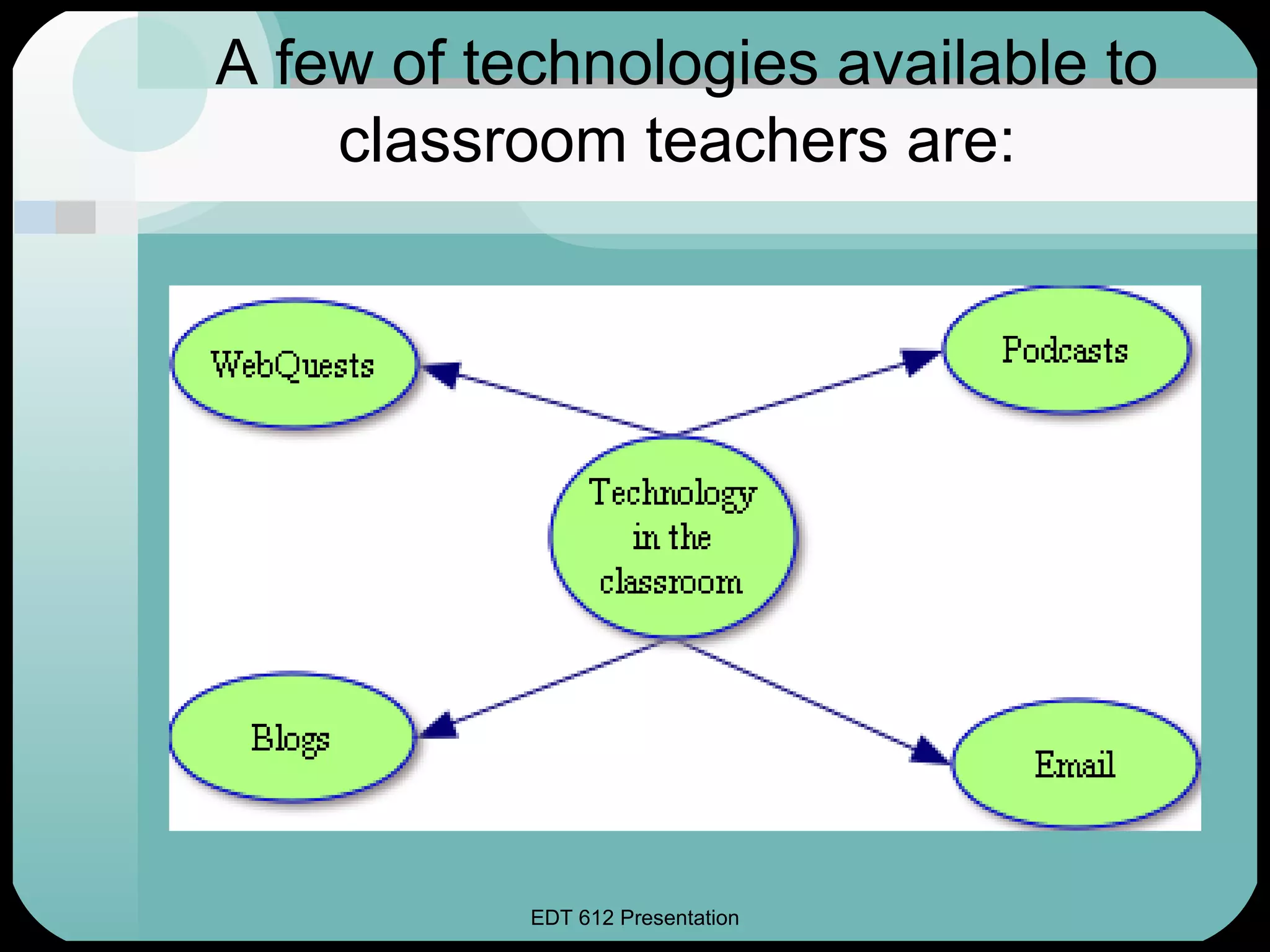 A few of technologies available to classroom teachers are:

WebQuests

Podcasts

Technology in the classroom

Blogs

Email

EDT 612 Presentation